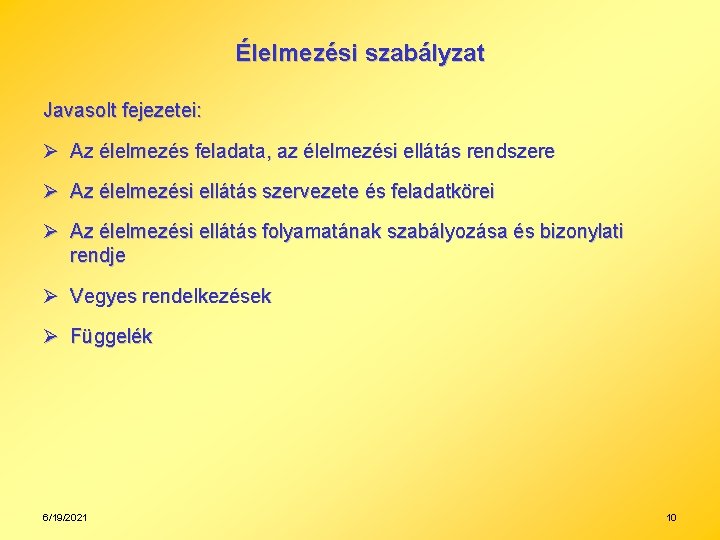 Élelmezési szabályzat

Javasolt fejezetei:

➢ Az élelmezés feladata, az élelmezési ellátás rendszere

➢ Az élelmezési ellátás szervezete és feladatkörei

➢ Az élelmezési ellátás folyamatának szabályozása és bizonylati rendje

➢ Vegyes rendelkezések

➢ Függelék

6/19/2021

10